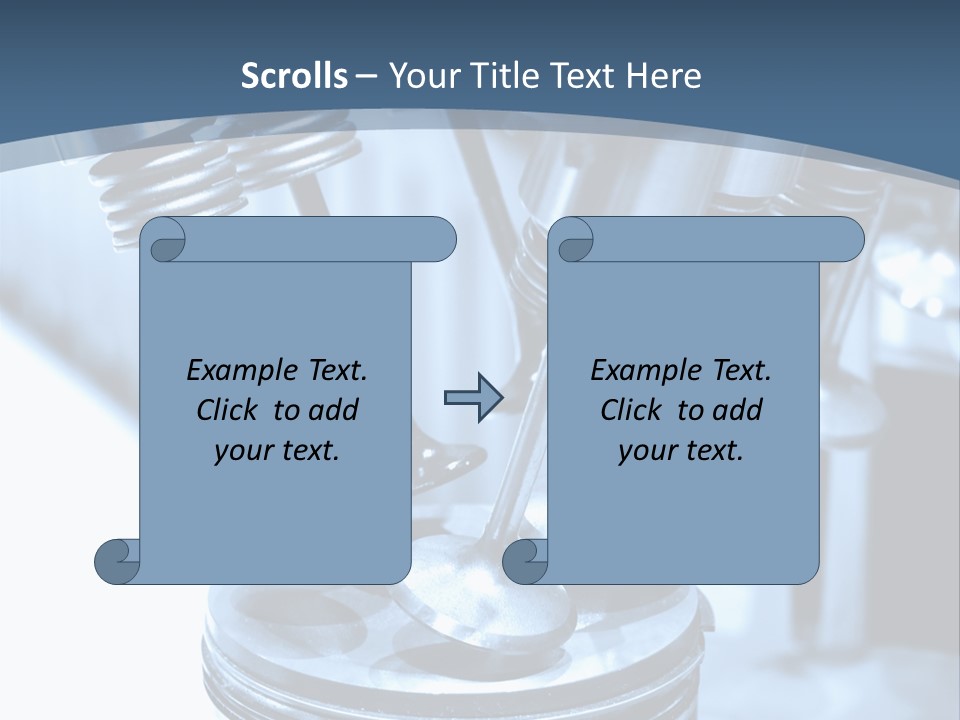 Scrolls – Your Title Text Here

Example Text. Click to add your text.

Example Text. Click to add your text.